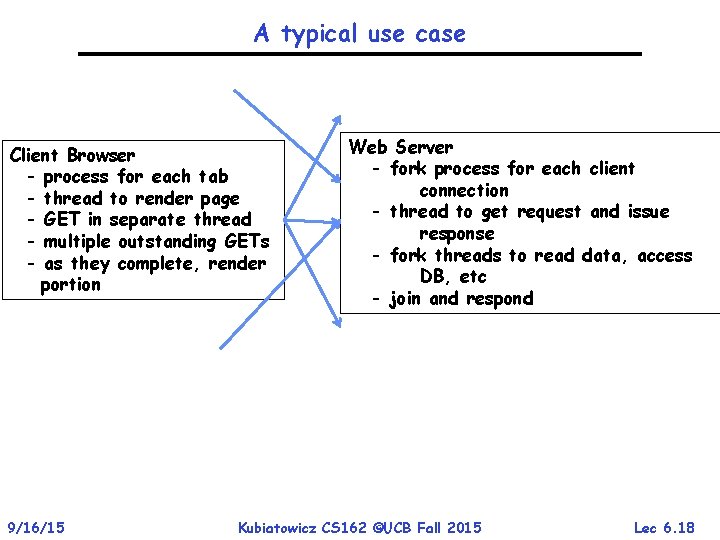 A typical use case

Client Browser
- process for each tab
- thread to render page
- GET in separate thread
- multiple outstanding GETs
- as they complete, render portion

Web Server
- fork process for each client connection
- thread to get request and issue response
- fork threads to read data, access DB, etc
- join and respond

9/16/15

Kubiatowicz CS162 ©UCB Fall 2015

Lec 6.18